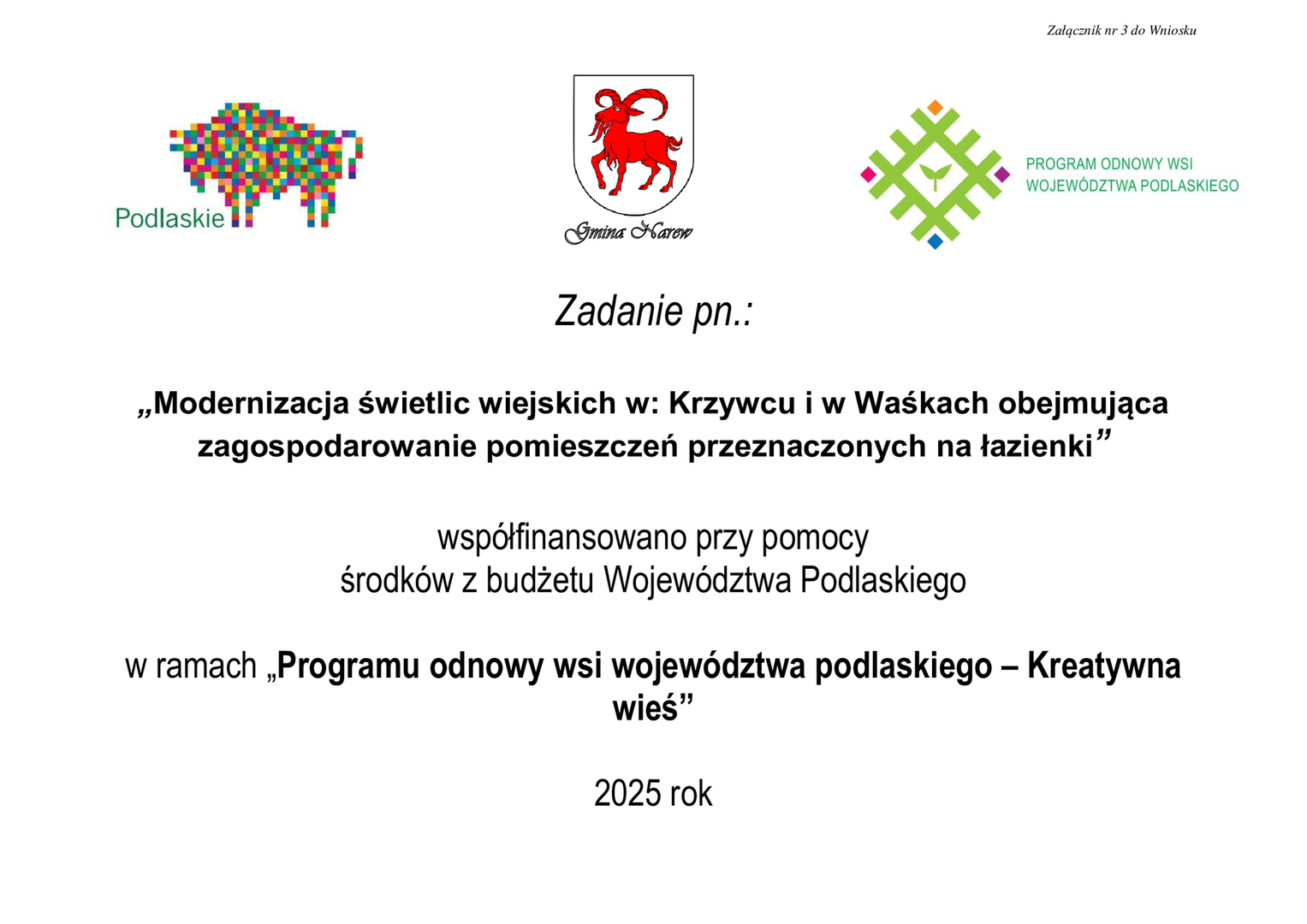 Załącznik nr 3 do Wniosku

Podlaskie

Gmina Narew

PROGRAM ODNOWY WSI WOJEWÓDZTWA PODLASKIEGO

Zadanie pn.:

„Modernizacja świetlic wiejskich w: Krzywcu i w Waśkach obejmująca zagospodarowanie pomieszczeń przeznaczonych na łazienki”

współfinansowano przy pomocy
środków z budżetu Województwa Podlaskiego

w ramach „Programu odnowy wsi województwa podlaskiego – Kreatywna wieś”

2025 rok